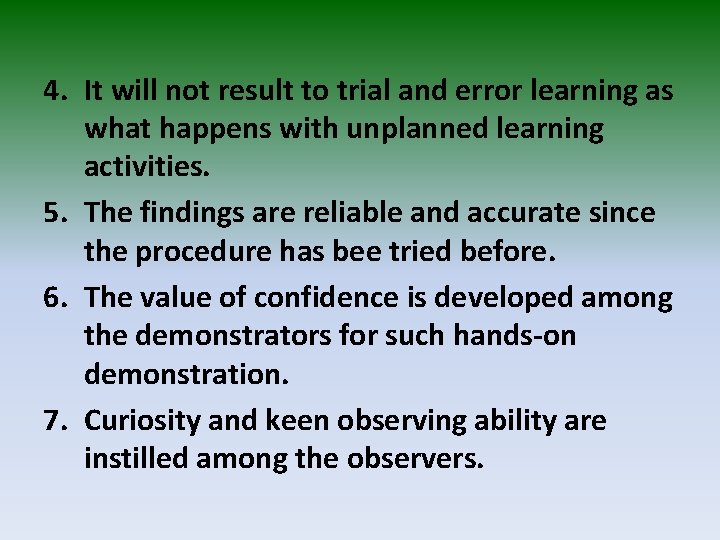 4. It will not result to trial and error learning as what happens with unplanned learning activities.

5. The findings are reliable and accurate since the procedure has bee tried before.

6. The value of confidence is developed among the demonstrators for such hands-on demonstration.

7. Curiosity and keen observing ability are instilled among the observers.